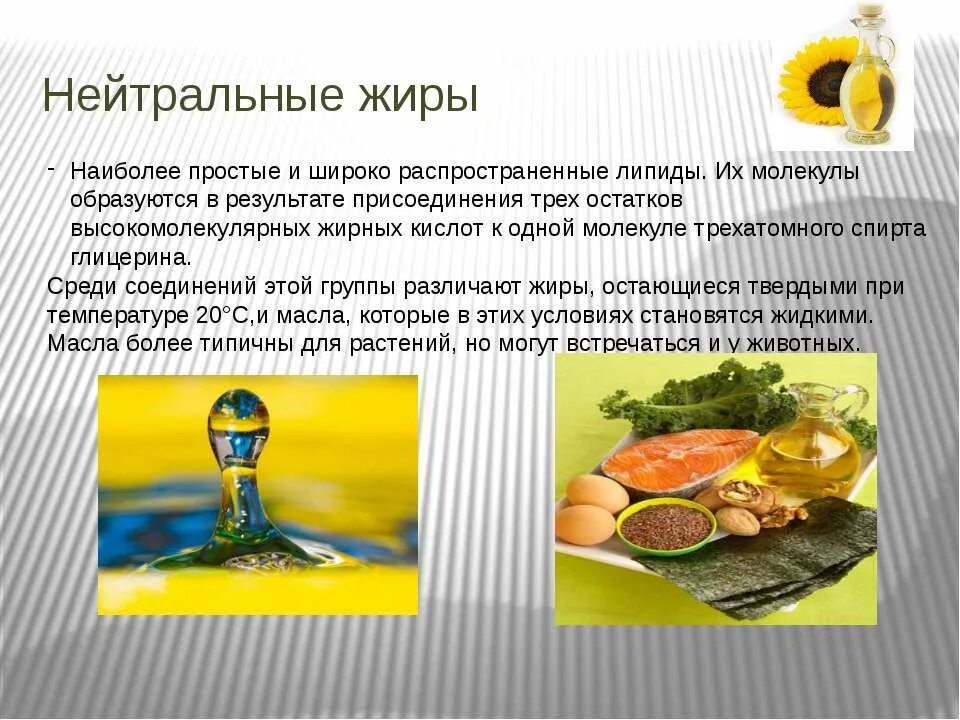 Нейтральные жиры

- Наиболее простые и широко распространенные липиды. Их молекулы образуются в результате присоединения трех остатков высокомолекулярных жирных кислот к одной молекуле трехатомного спирта глицерина.

Среди соединений этой группы различают жиры, остающиеся твердыми при температуре 20°С,и масла, которые в этих условиях становятся жидкими. Масла более типичны для растений, но могут встречаться и у животных.